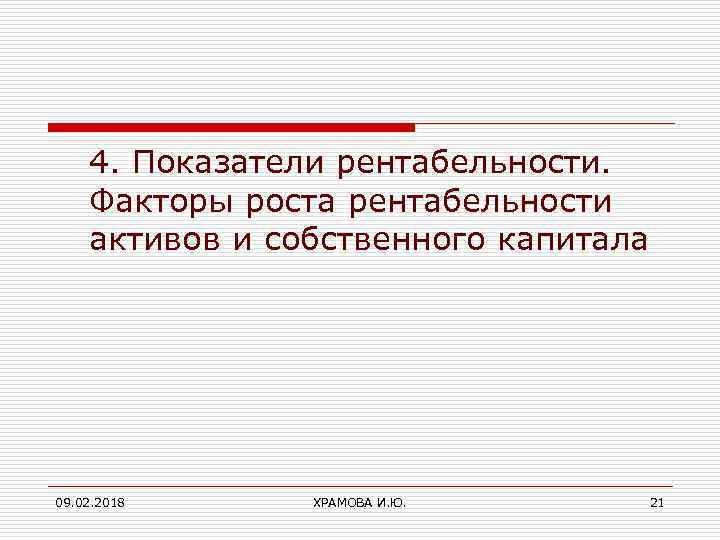 4. Показатели рентабельности. Факторы роста рентабельности активов и собственного капитала

09.02.2018

ХРАМОВА И.Ю.

21